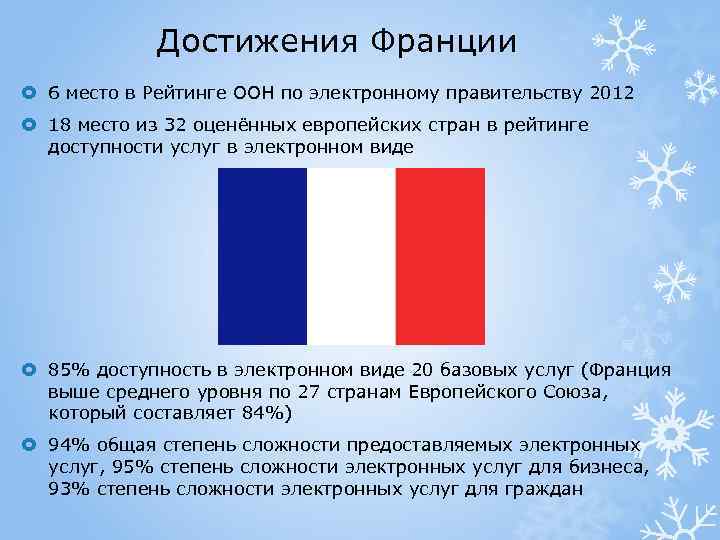 Достижения Франции

6 место в Рейтинге ООН по электронному правительству 2012

18 место из 32 оценённых европейских стран в рейтинге доступности услуг в электронном виде

85% доступность в электронном виде 20 базовых услуг (Франция выше среднего уровня по 27 странам Европейского Союза, который составляет 84%)

94% общая степень сложности предоставляемых электронных услуг, 95% степень сложности электронных услуг для бизнеса, 93% степень сложности электронных услуг для граждан